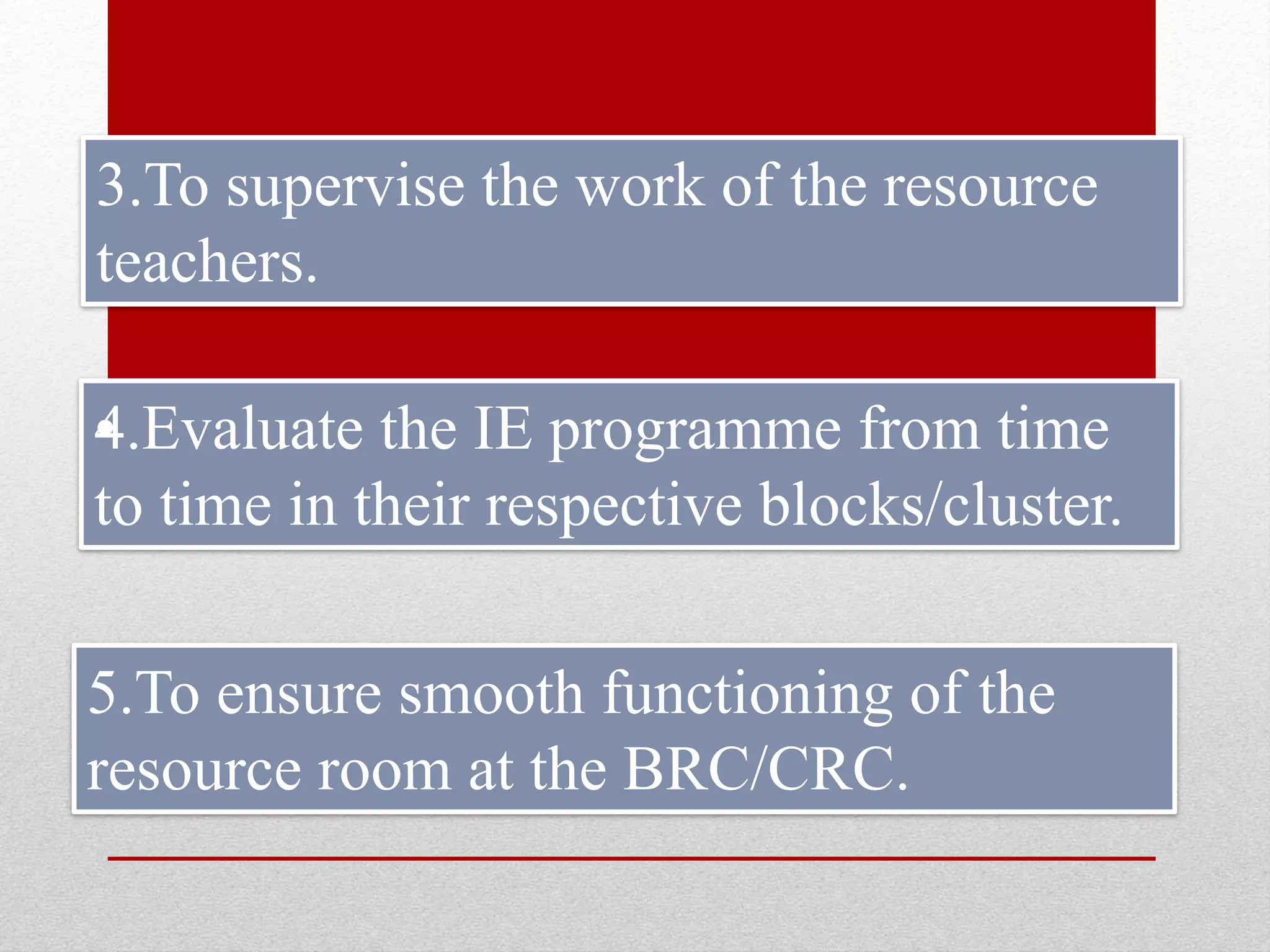 3.To supervise the work of the resource teachers.

4.Evaluate the IE programme from time to time in their respective blocks/cluster.

5.To ensure smooth functioning of the resource room at the BRC/CRC.